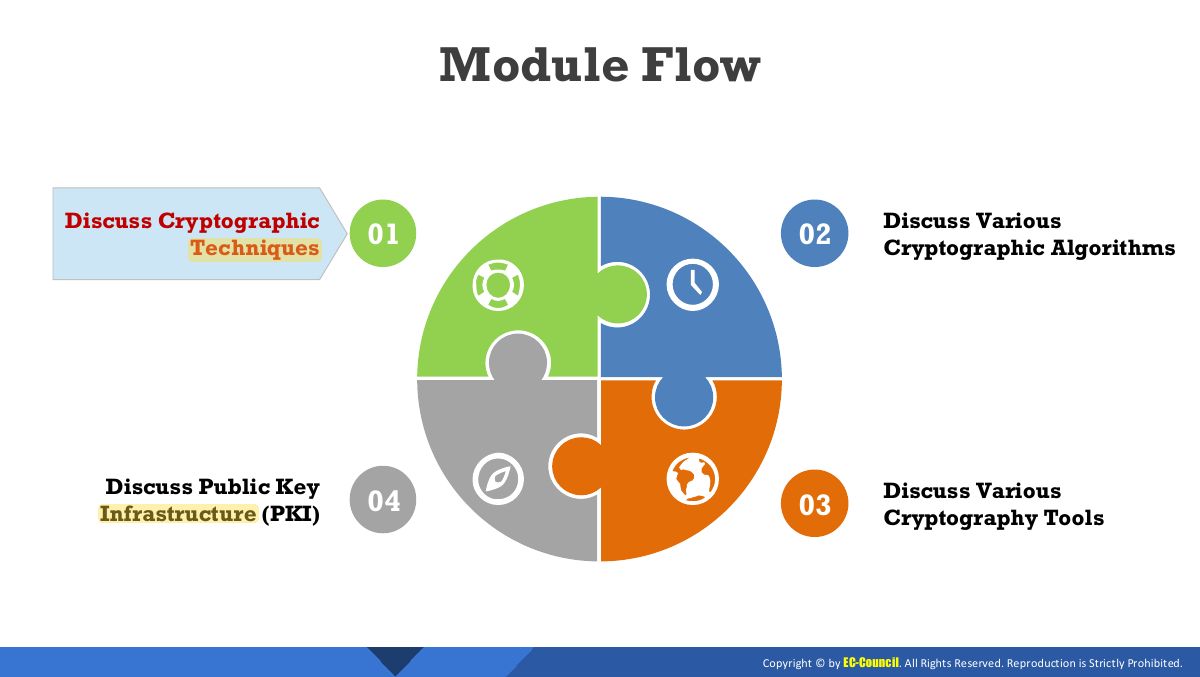 Module Flow

Discuss Cryptographic Techniques

01

02

Discuss Various Cryptographic Algorithms

Discuss Public Key Infrastructure (PKI)

04

03

Discuss Various Cryptography Tools

Copyright © by EC-Council. All Rights Reserved. Reproduction is Strictly Prohibited.